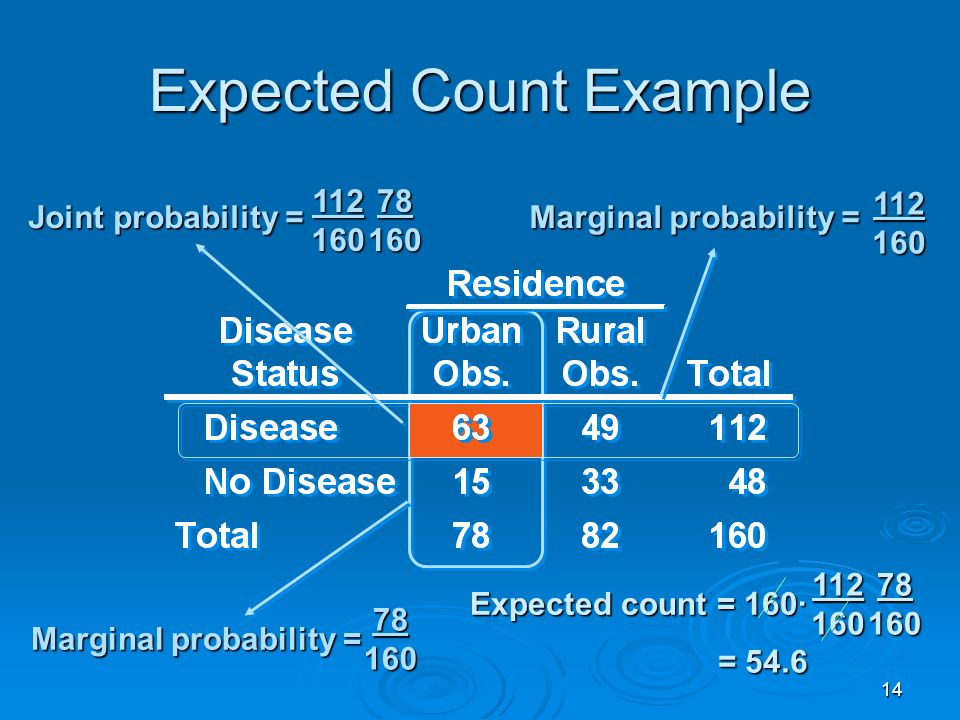 Expected Count Example

Joint probability = $\frac{112}{160}\frac{78}{160}$

Marginal probability = $\frac{112}{160}$

| Disease Status | Residence: Urban Obs. | Residence: Rural Obs. | Total |
|---|---|---|---|
| Disease | 63 | 49 | 112 |
| No Disease | 15 | 33 | 48 |
| Total | 78 | 82 | 160 |

Marginal probability = $\frac{78}{160}$

Expected count = $160 \cdot \frac{112}{160}\frac{78}{160}$

= 54.6

14